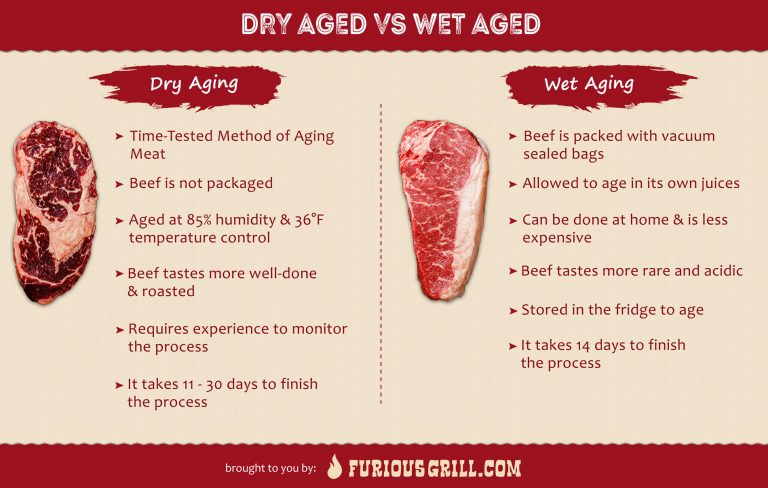 DRY AGED VS WET AGED

Dry Aging

➤ Time-Tested Method of Aging Meat

➤ Beef is not packaged

➤ Aged at 85% humidity & 36°F temperature control

➤ Beef tastes more well-done & roasted

➤ Requires experience to monitor the process

➤ It takes 11 - 30 days to finish the process

Wet Aging

➤ Beef is packed with vacuum sealed bags

➤ Allowed to age in its own juices

➤ Can be done at home & is less expensive

➤ Beef tastes more rare and acidic

➤ Stored in the fridge to age

➤ It takes 14 days to finish the process

brought to you by: FURIOUSGRILL.COM